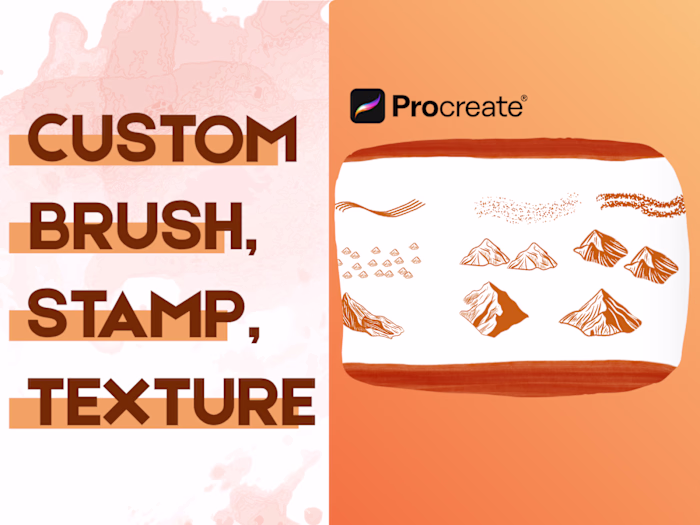 CUSTOM BRUSH, STAMP, TEXTURE

Procreate®